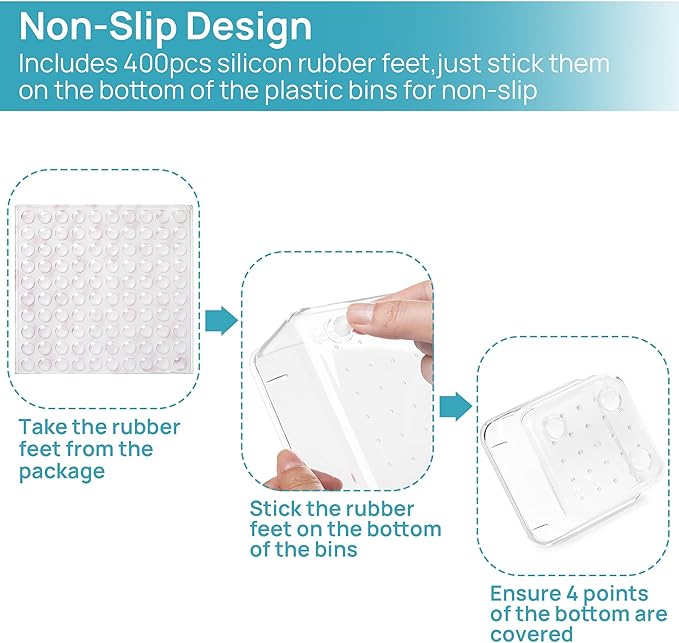 Non-Slip Design

Includes 400pcs silicon rubber feet,just stick them on the bottom of the plastic bins for non-slip

Take the rubber feet from the package

Stick the rubber feet on the bottom of the bins

Ensure 4 points of the bottom are covered